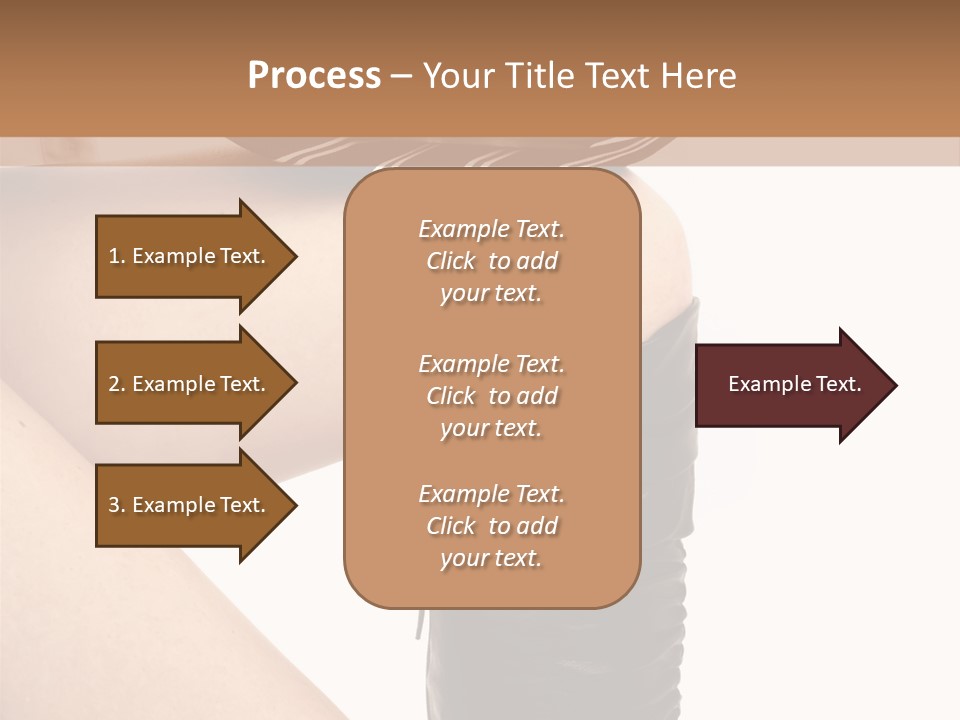 Process – Your Title Text Here

1. Example Text.

2. Example Text.

3. Example Text.

Example Text. Click to add your text.

Example Text. Click to add your text.

Example Text. Click to add your text.

Example Text.